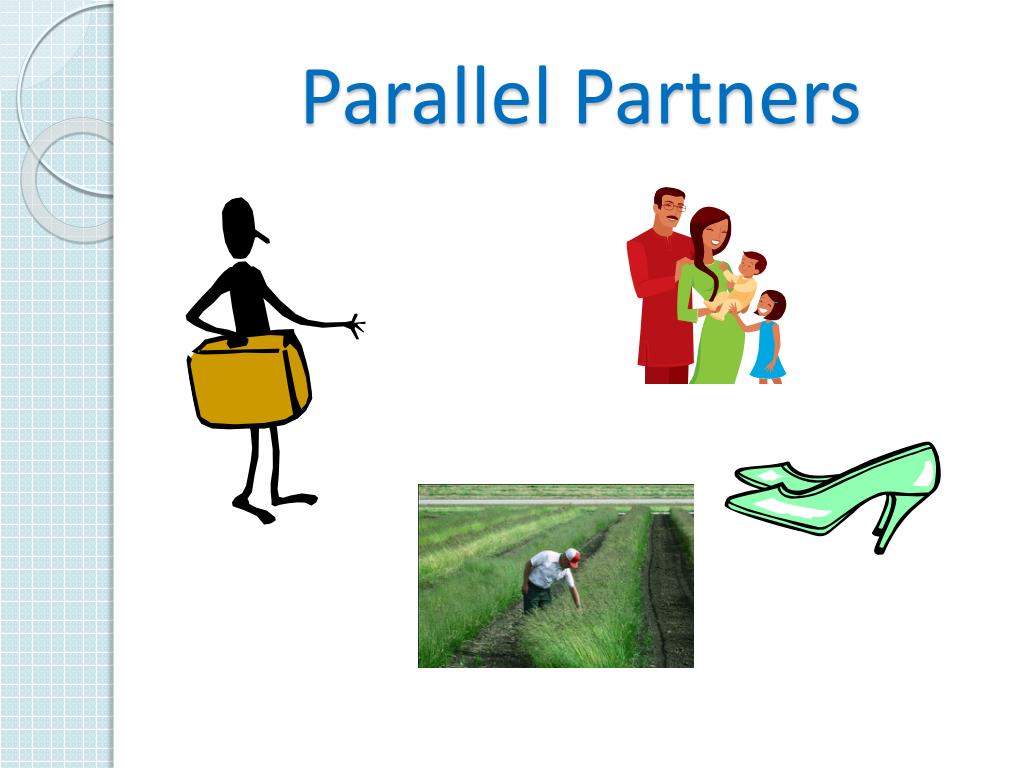 Parallel Partners